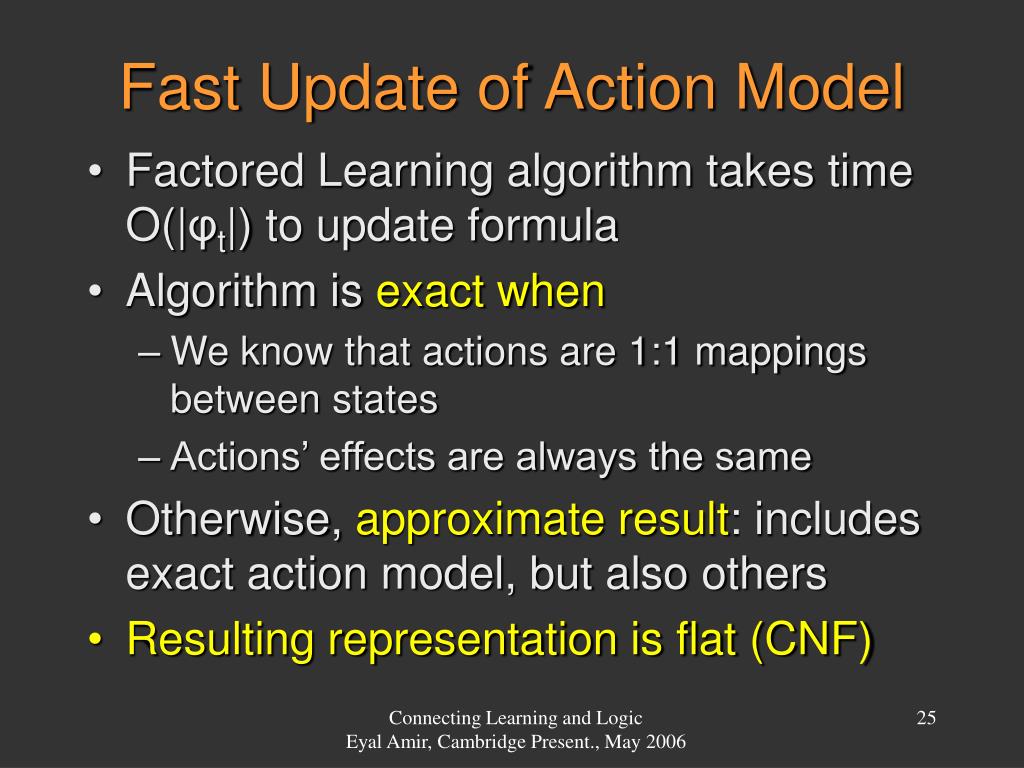 Fast Update of Action Model

• Factored Learning algorithm takes time $O(|\varphi_t|)$ to update formula
• Algorithm is exact when
– We know that actions are 1:1 mappings between states
– Actions' effects are always the same
• Otherwise, approximate result: includes exact action model, but also others
• Resulting representation is flat (CNF)

Connecting Learning and Logic
Eyal Amir, Cambridge Present., May 2006

25